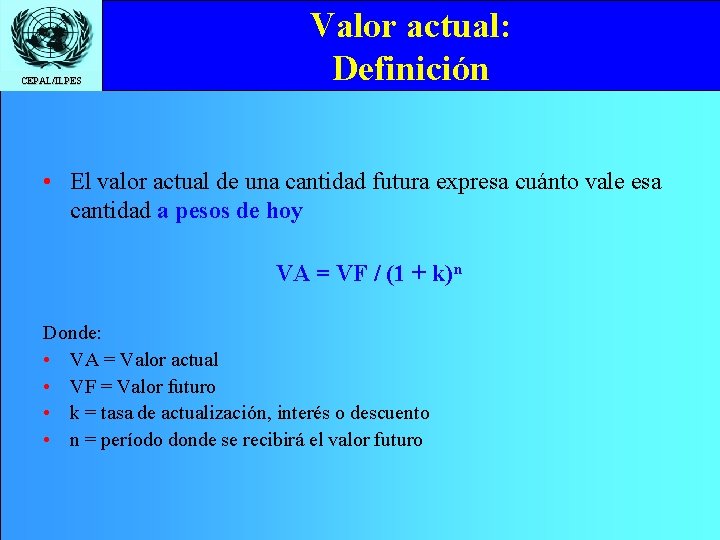 CEPAL/ILPES

Valor actual:
Definición

• El valor actual de una cantidad futura expresa cuánto vale esa cantidad a pesos de hoy

$VA = VF / (1 + k)^n$

Donde:
• VA = Valor actual
• VF = Valor futuro
• k = tasa de actualización, interés o descuento
• n = período donde se recibirá el valor futuro